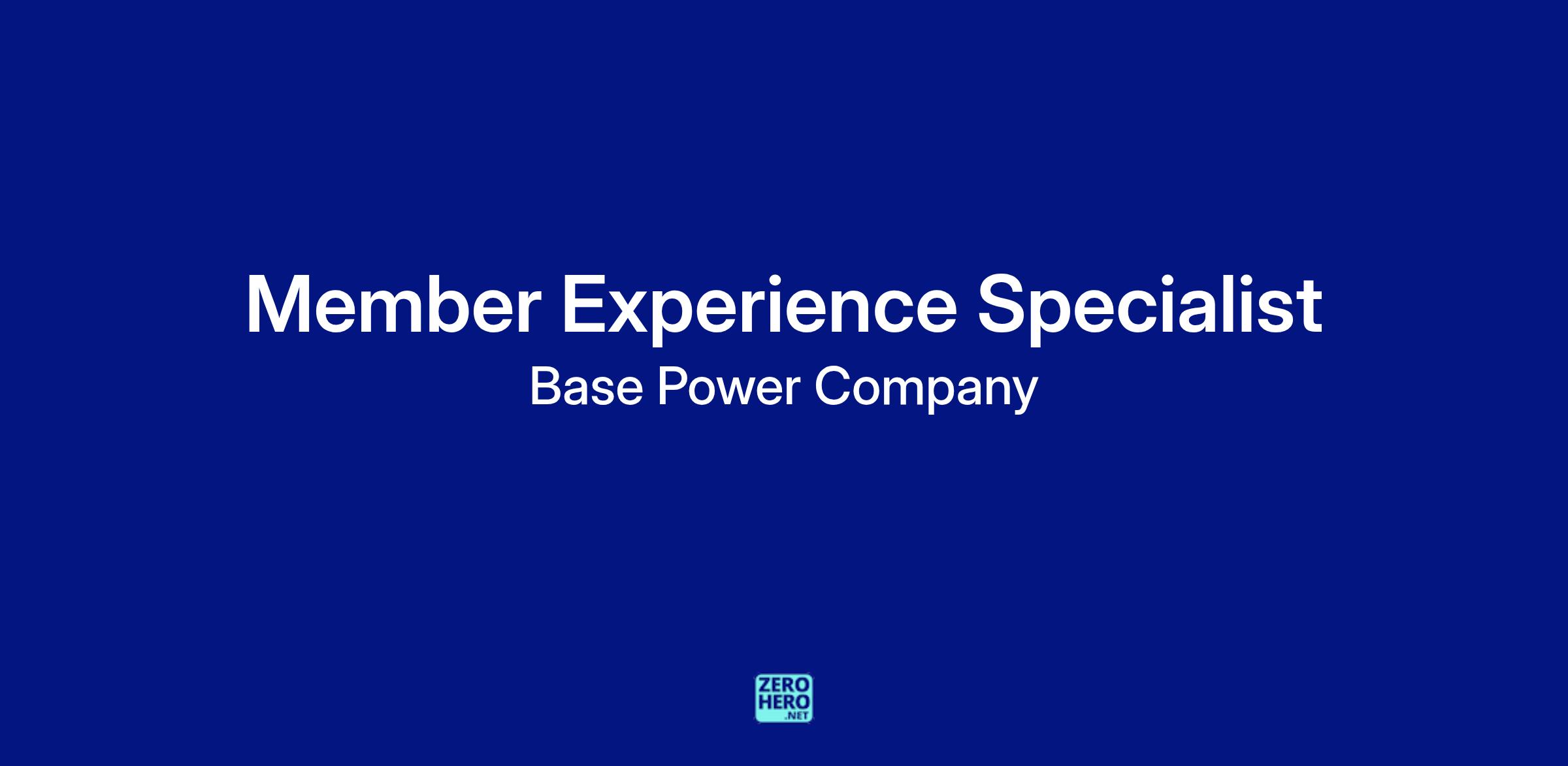 Member Experience Specialist

Base Power Company

ZERO
HERO
.NET